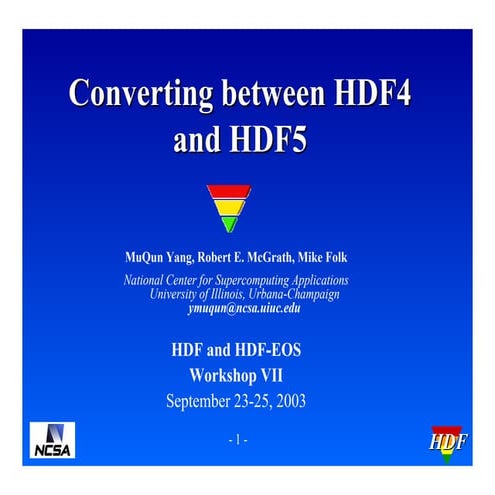 Converting between HDF4 and HDF5

MuQun Yang, Robert E. McGrath, Mike Folk

National Center for Supercomputing Applications
University of Illinois, Urbana-Champaign
ymuqun@ncsa.uiuc.edu

HDF and HDF-EOS
Workshop VII
September 23-25, 2003

NCSA

- 1 -

HDF